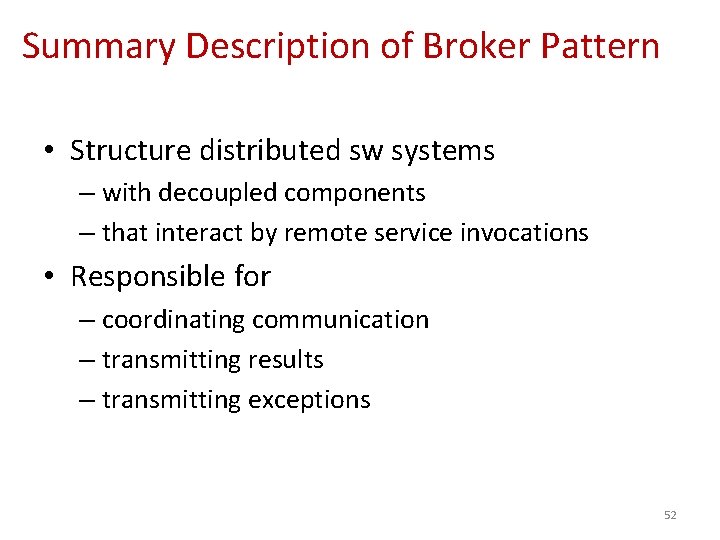 Summary Description of Broker Pattern

• Structure distributed sw systems
– with decoupled components
– that interact by remote service invocations
• Responsible for
– coordinating communication
– transmitting results
– transmitting exceptions

52